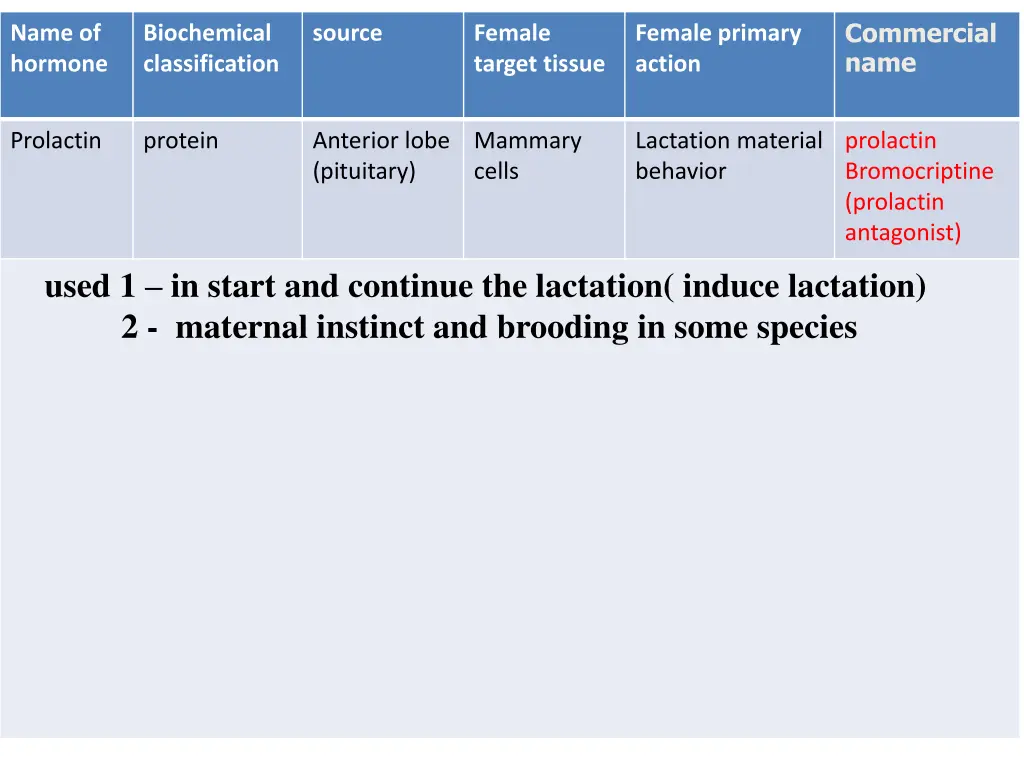 | Name of hormone | Biochemical classification | source | Female target tissue | Female primary action | Commercial name |
|---|---|---|---|---|---|
| Prolactin | protein | Anterior lobe (pituitary) | Mammary cells | Lactation material behavior | prolactin Bromocriptine (prolactin antagonist) |

used 1 – in start and continue the lactation( induce lactation)
2 - maternal instinct and brooding in some species